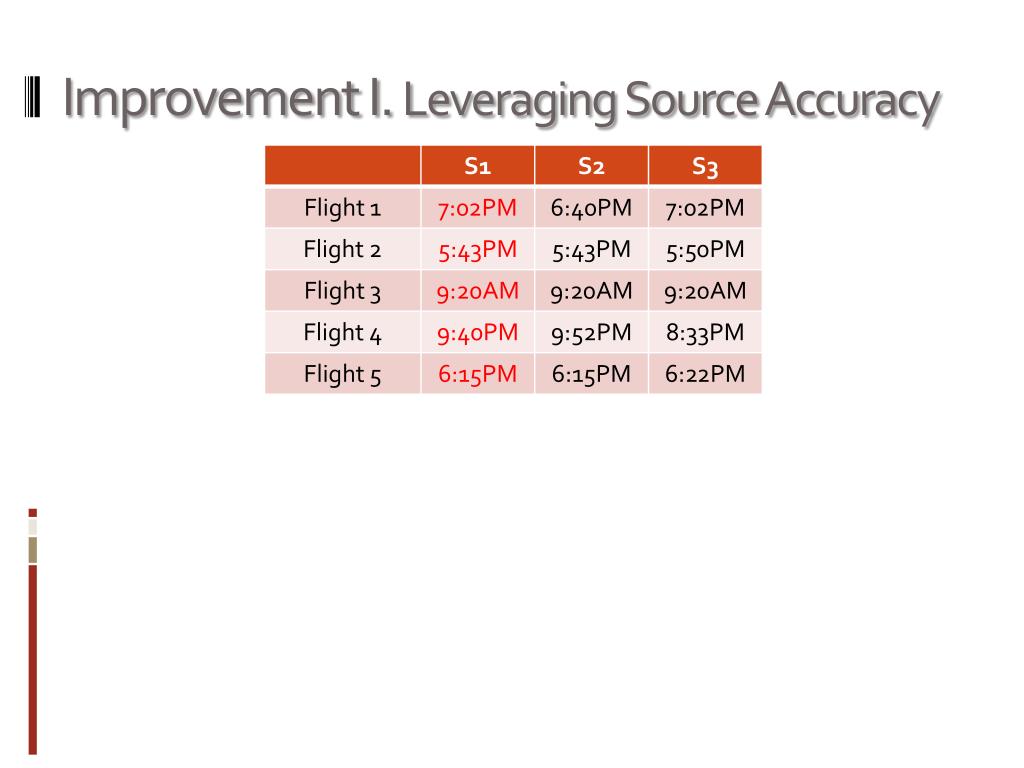 Improvement I. Leveraging Source Accuracy

| | S1 | S2 | S3 |
|---|---|---|---|
| Flight 1 | 7:02PM | 6:40PM | 7:02PM |
| Flight 2 | 5:43PM | 5:43PM | 5:50PM |
| Flight 3 | 9:20AM | 9:20AM | 9:20AM |
| Flight 4 | 9:40PM | 9:52PM | 8:33PM |
| Flight 5 | 6:15PM | 6:15PM | 6:22PM |